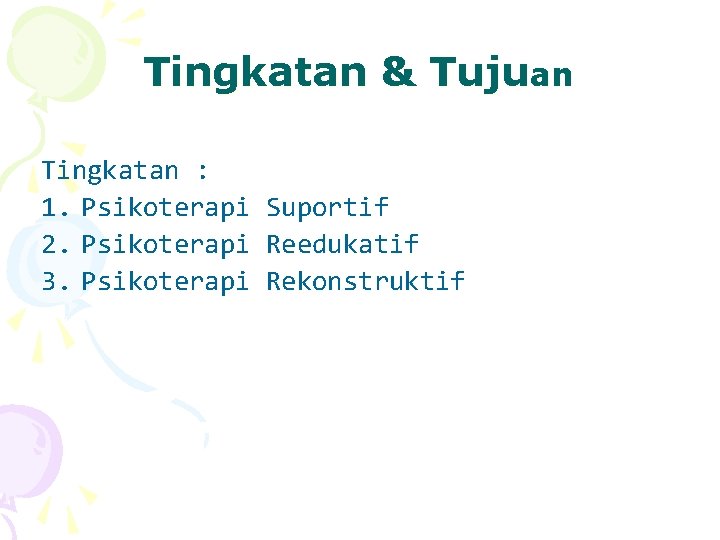 Tingkatan & Tujuan

Tingkatan :
1. Psikoterapi Suportif
2. Psikoterapi Reedukatif
3. Psikoterapi Rekonstruktif